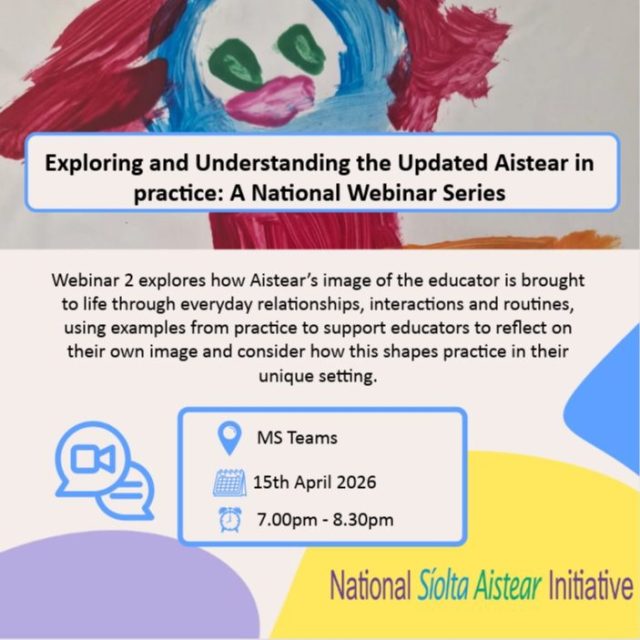 Exploring and Understanding the Updated Aistear in practice: A National Webinar Series

Webinar 2 explores how Aistear's image of the educator is brought to life through everyday relationships, interactions and routines, using examples from practice to support educators to reflect on their own image and consider how this shapes practice in their unique setting.

MS Teams

15th April 2026

7.00pm - 8.30pm

National Síolta Aistear Initiative